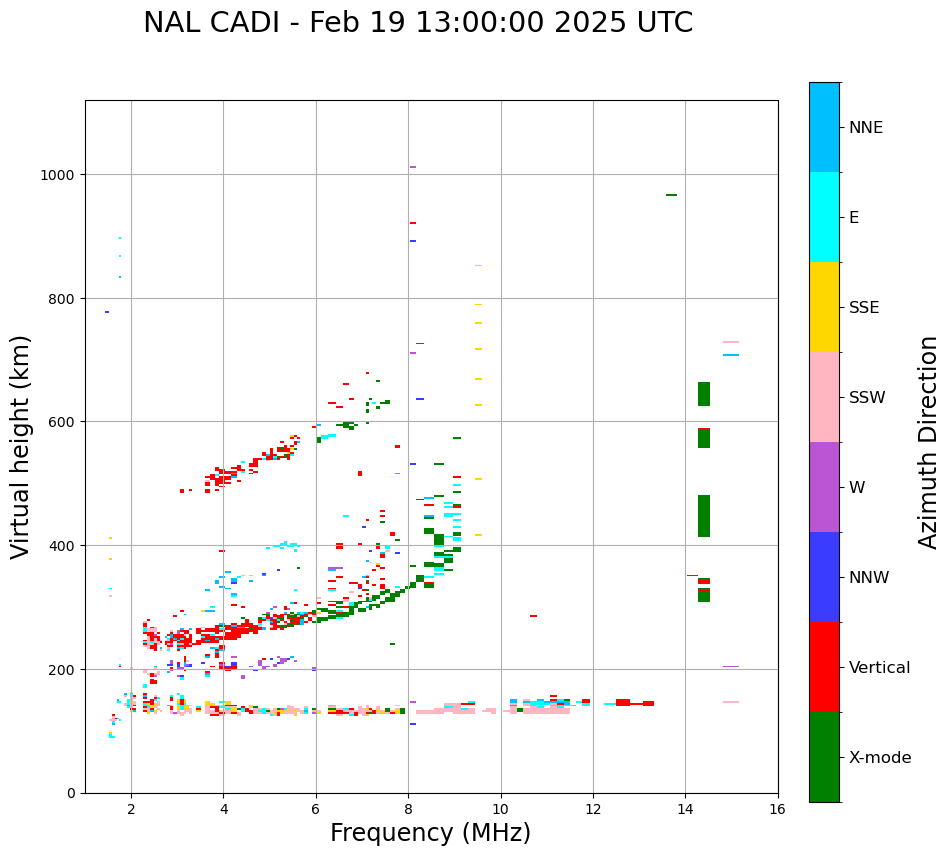 NAL CADI - Feb 19 13:00:00 2025 UTC

Virtual height (km)

1000
800
600
400
200
0

2
4
6
8
10
12
14
16

Frequency (MHz)

NNE
E
SSE
SSW
W
NNW
Vertical
X-mode

Azimuth Direction